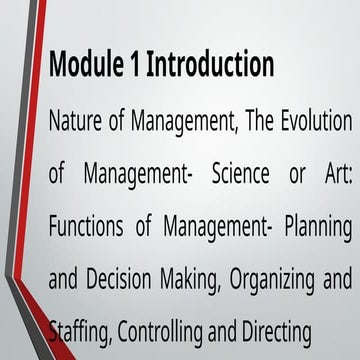 Module 1 Introduction

Nature of Management, The Evolution of Management- Science or Art: Functions of Management- Planning and Decision Making, Organizing and Staffing, Controlling and Directing